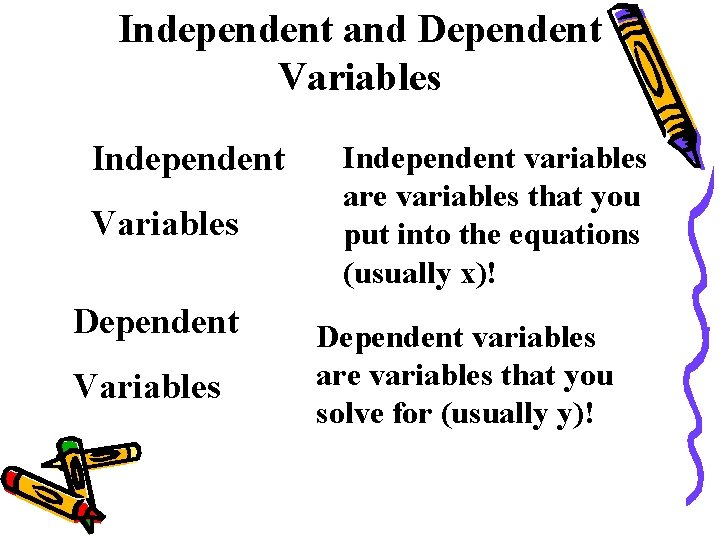 Independent and Dependent Variables

Independent Variables

Independent variables are variables that you put into the equations (usually x)!

Dependent Variables

Dependent variables are variables that you solve for (usually y)!